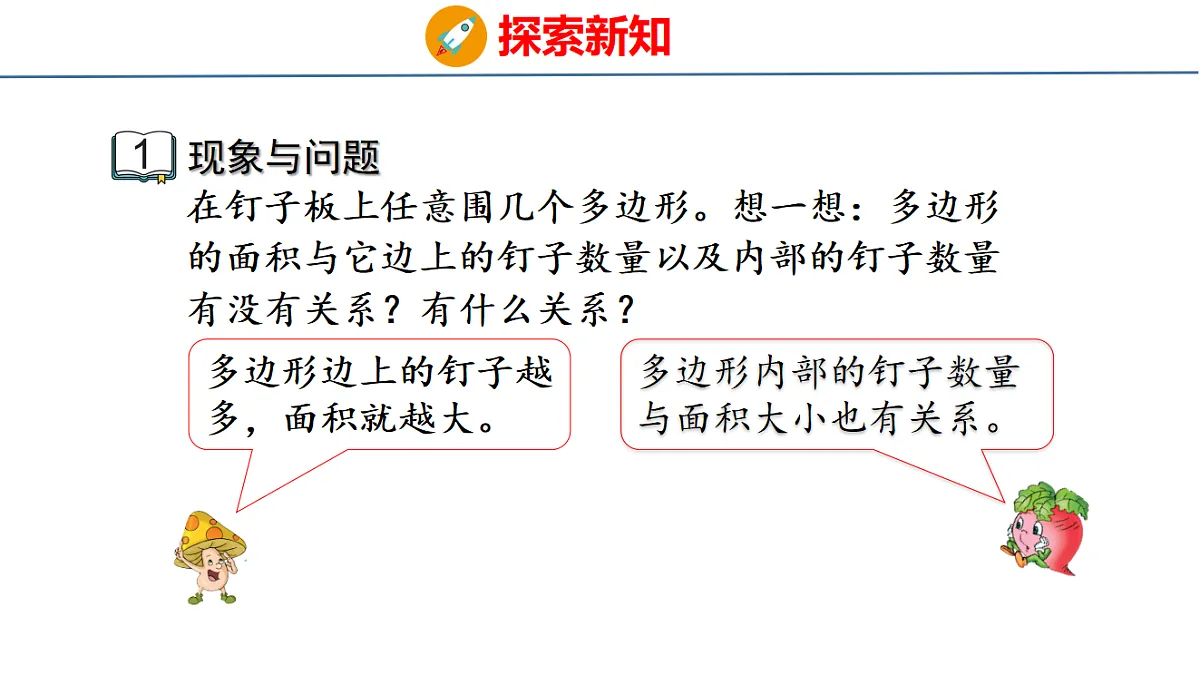 探索新知

1 现象与问题

在钉子板上任意围几个多边形。想一想：多边形的面积与它边上的钉子数量以及内部的钉子数量有没有关系？有什么关系？

多边形边上的钉子越多，面积就越大。

多边形内部的钉子数量与面积大小也有关系。